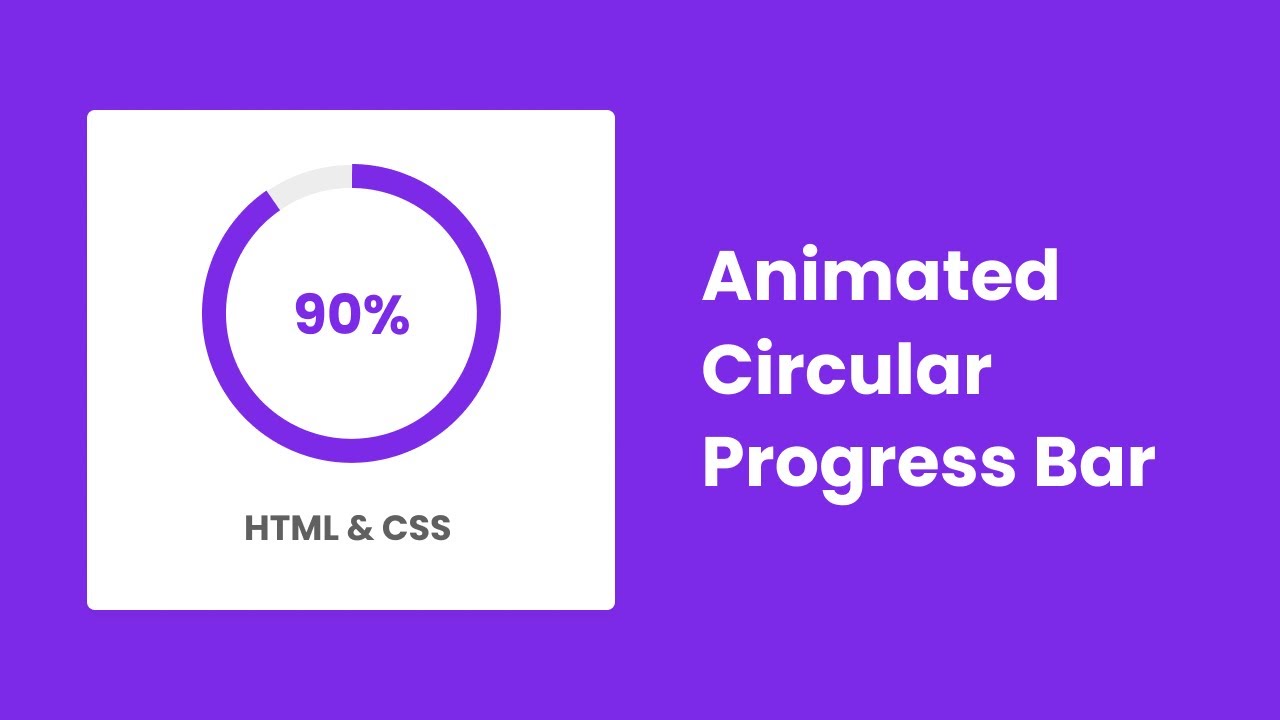 90%

HTML & CSS

Animated Circular Progress Bar